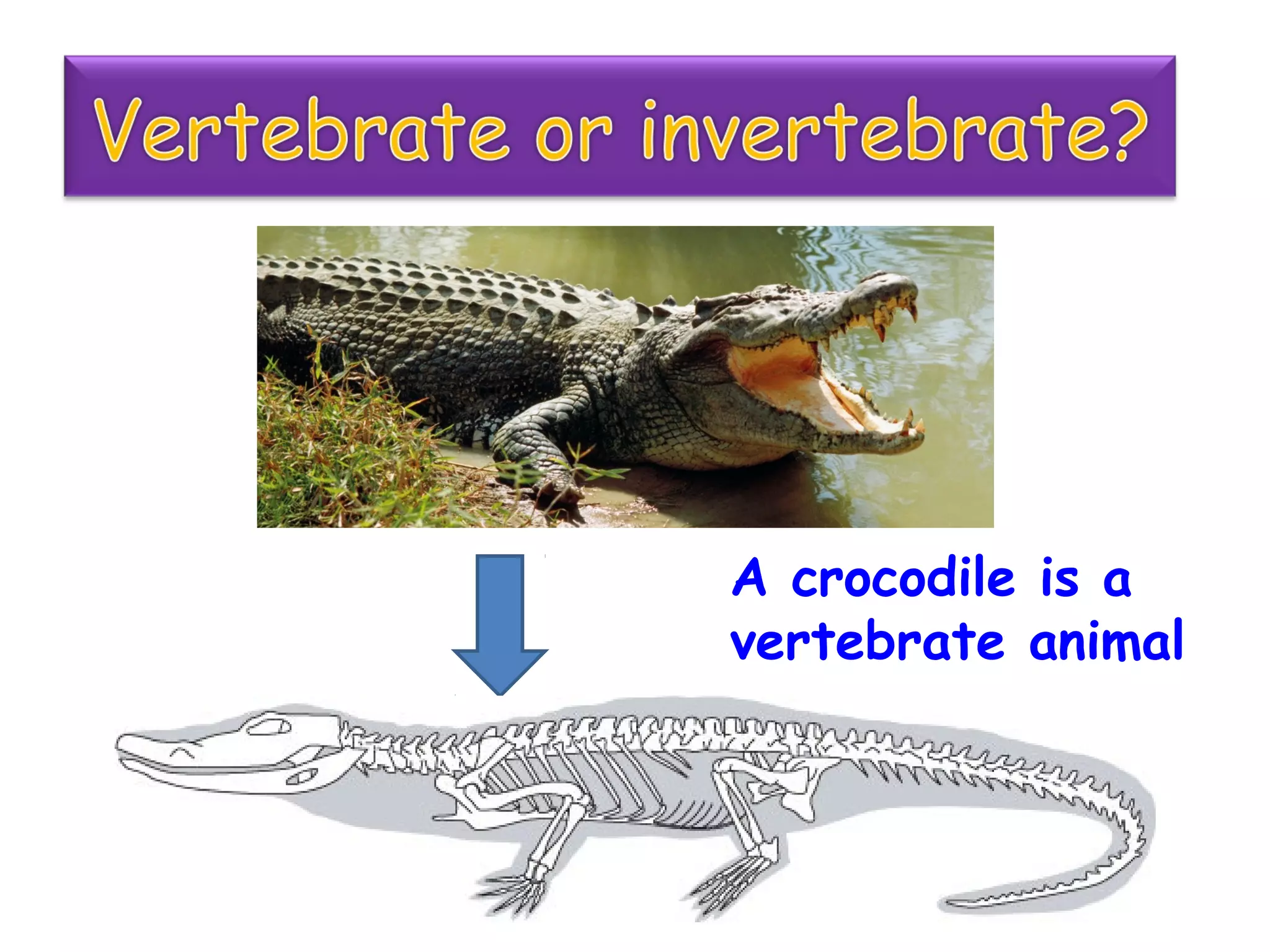 Vertebrate or invertebrate?

A crocodile is a vertebrate animal